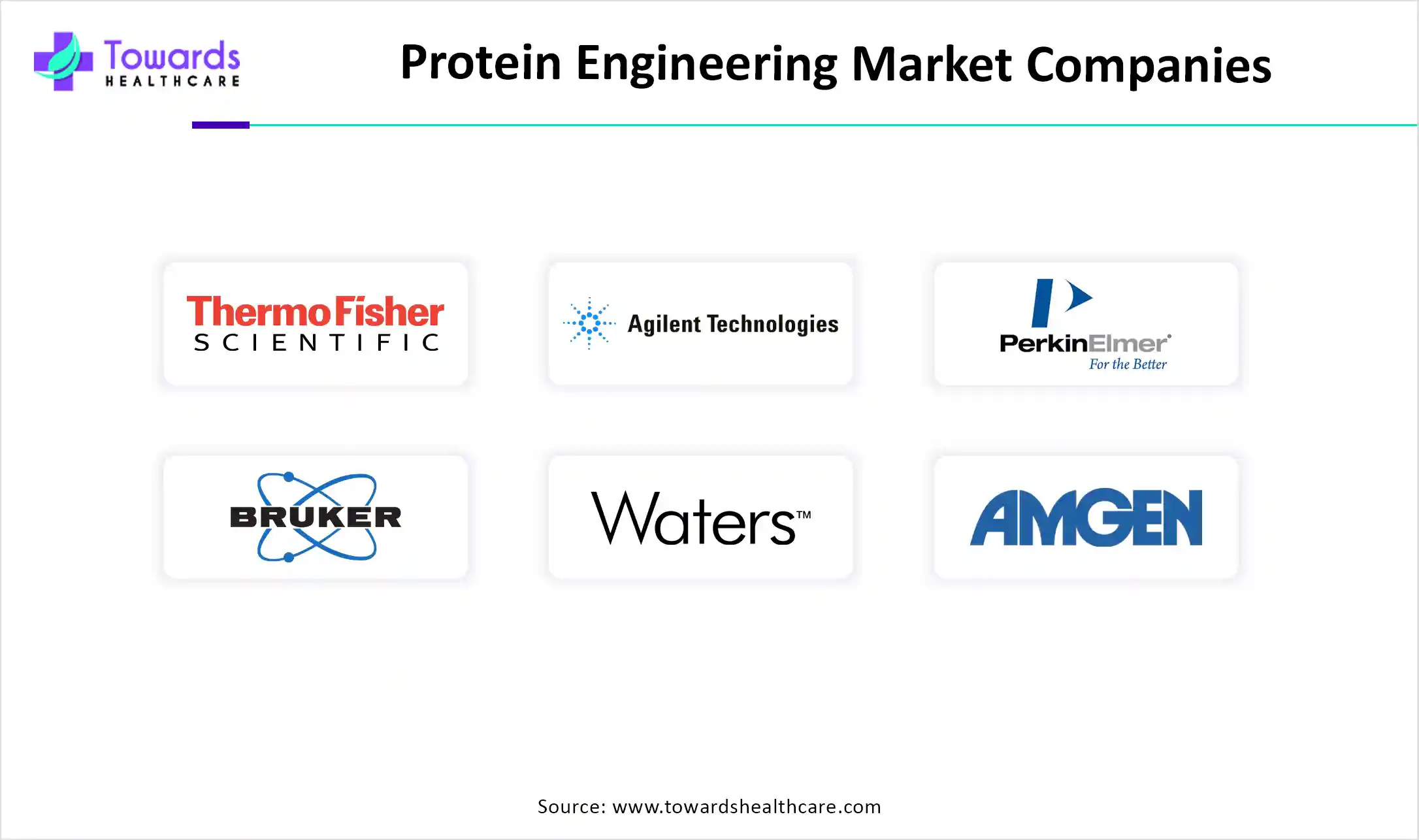 Towards HEALTHCARE

Protein Engineering Market Companies

ThermoFisher SCIENTIFIC

Agilent Technologies

PerkinElmer® For the Better

BRUKER

Waters™

AMGEN

Source: www.towardshealthcare.com